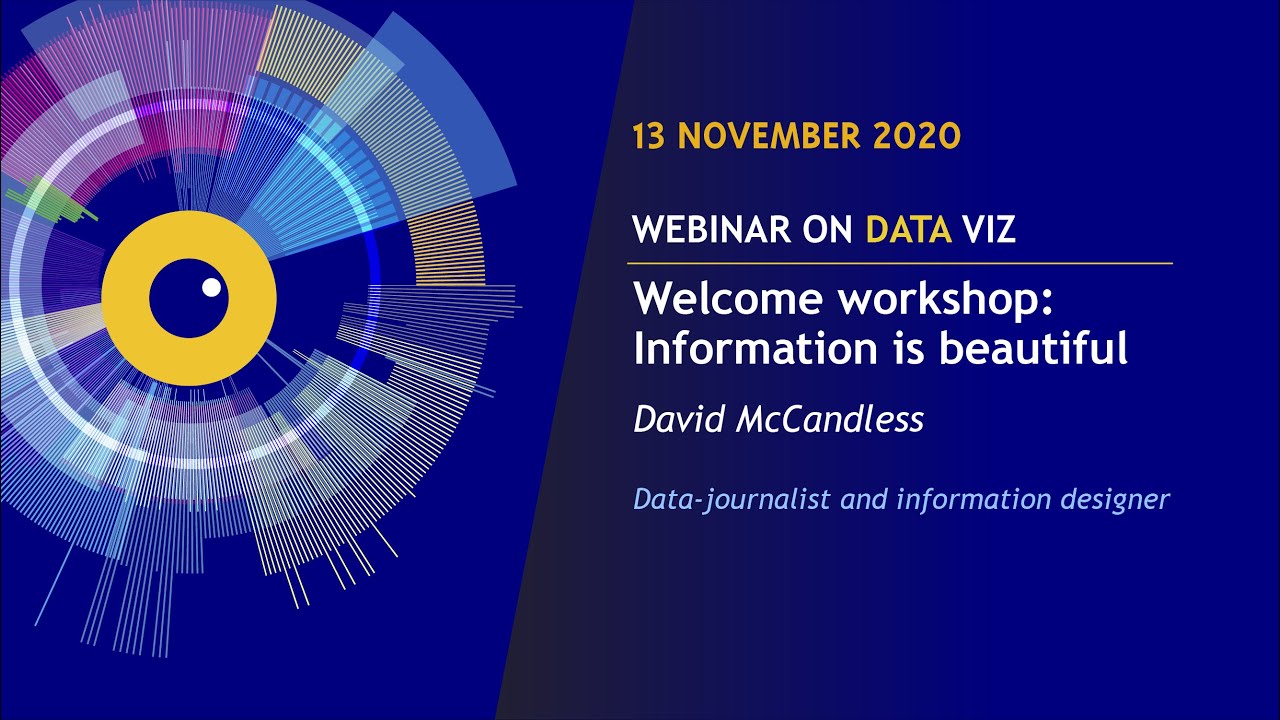 13 NOVEMBER 2020

WEBINAR ON DATA VIZ

Welcome workshop: Information is beautiful

David McCandless

Data-journalist and information designer